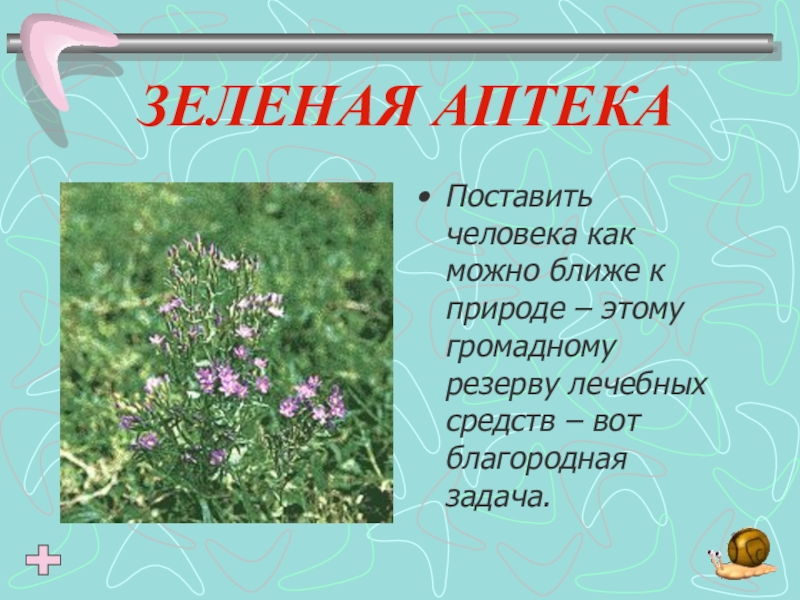 ЗЕЛЕНАЯ АПТЕКА

• Поставить человека как можно ближе к природе – этому громадному резерву лечебных средств – вот благородная задача.